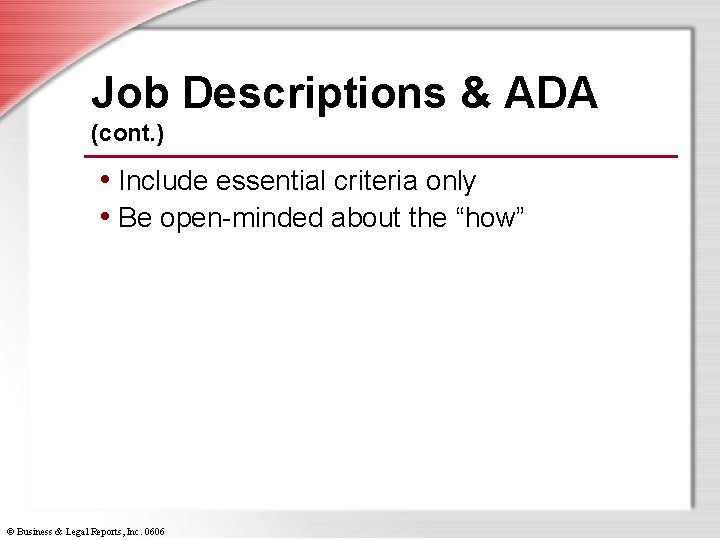 Job Descriptions & ADA
(cont.)

• Include essential criteria only
• Be open-minded about the “how”

© Business & Legal Reports, Inc. 0606